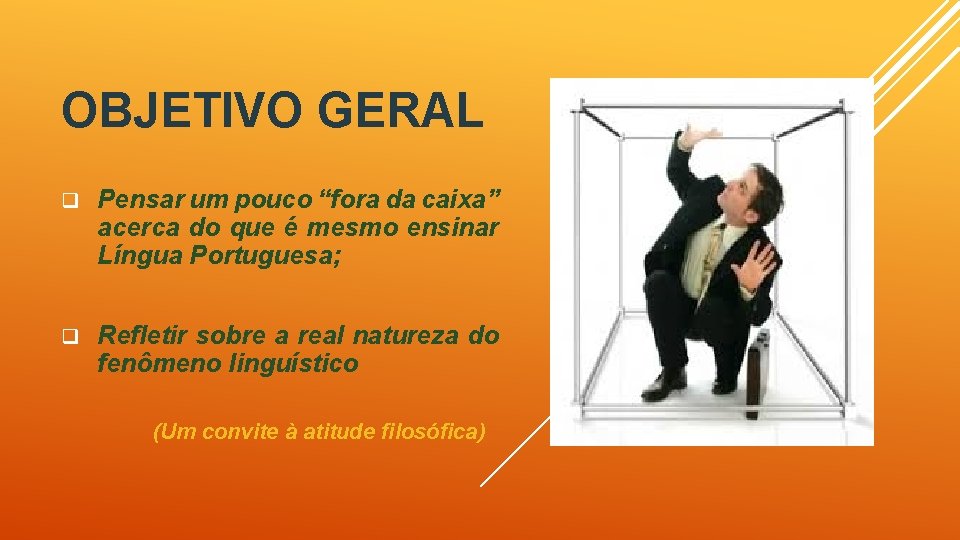 OBJETIVO GERAL

❑ Pensar um pouco “fora da caixa” acerca do que é mesmo ensinar Língua Portuguesa;

❑ Refletir sobre a real natureza do fenômeno linguístico

(Um convite à atitude filosófica)